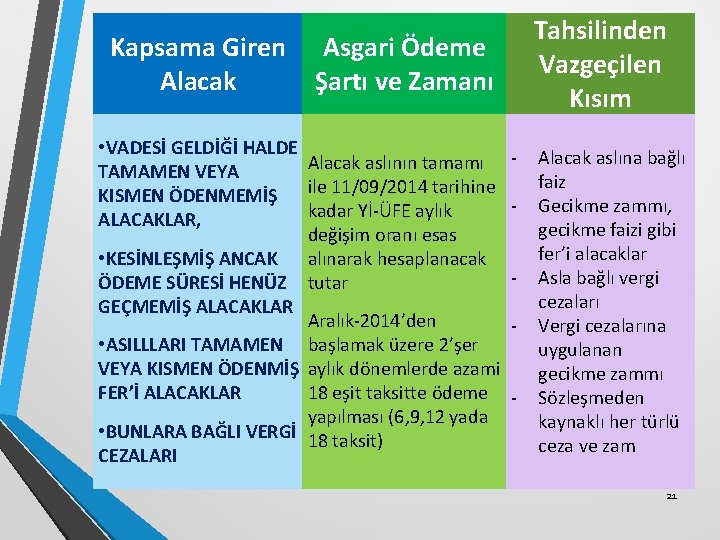 | Kapsama Giren Alacak | Asgari Ödeme Şartı ve Zamanı | Tahsilinden Vazgeçilen Kısım |
|---|---|---|
| •VADESİ GELDİĞİ HALDE TAMAMEN VEYA KISMEN ÖDENMEMİŞ ALACAKLAR, •KESİNLEŞMİŞ ANCAK ÖDEME SÜRESİ HENÜZ GEÇMEMİŞ ALACAKLAR •ASILLLARI TAMAMEN VEYA KISMEN ÖDENMİŞ FER'İ ALACAKLAR •BUNLARA BAĞLI VERGİ CEZALARI | Alacak aslının tamamı ile 11/09/2014 tarihine kadar Yİ-ÜFE aylık değişim oranı esas alınarak hesaplanacak tutar Aralık-2014'den başlamak üzere 2'şer aylık dönemlerde azami 18 eşit taksitte ödeme yapılması (6,9,12 yada 18 taksit) | - Alacak aslına bağlı faiz - Gecikme zammı, gecikme faizi gibi fer'i alacaklar - Asla bağlı vergi cezaları - Vergi cezalarına uygulanan gecikme zammı - Sözleşmeden kaynaklı her türlü ceza ve zam |

21